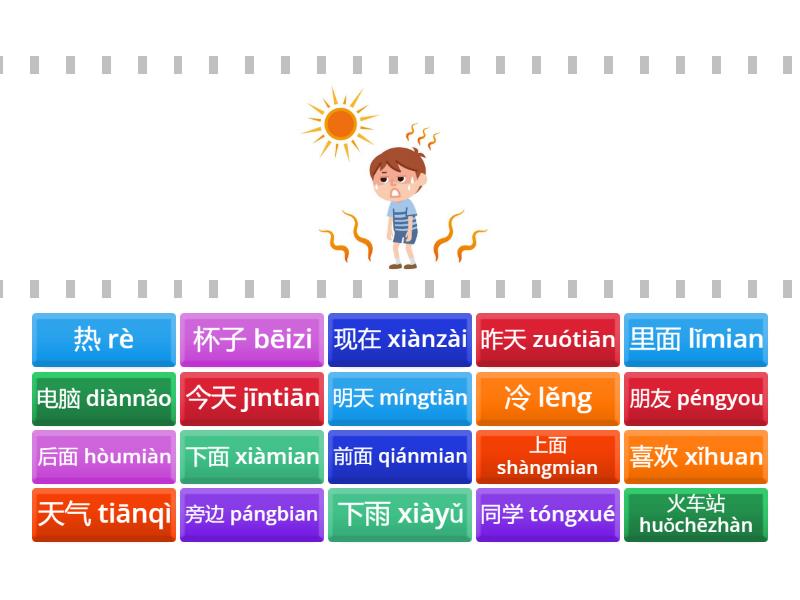 热 rè
杯子 bēizi
现在 xiànzài
昨天 zuótiān
里面 lǐmian
电脑 diànnǎo
今天 jīntiān
明天 míngtiān
冷 lěng
朋友 péngyou
后面 hòumiàn
下面 xiàmian
前面 qiánmian
上面 shàngmian
喜欢 xǐhuan
天气 tiānqì
旁边 pángbian
下雨 xiàyǔ
同学 tóngxué
火车站 huǒchēzhàn